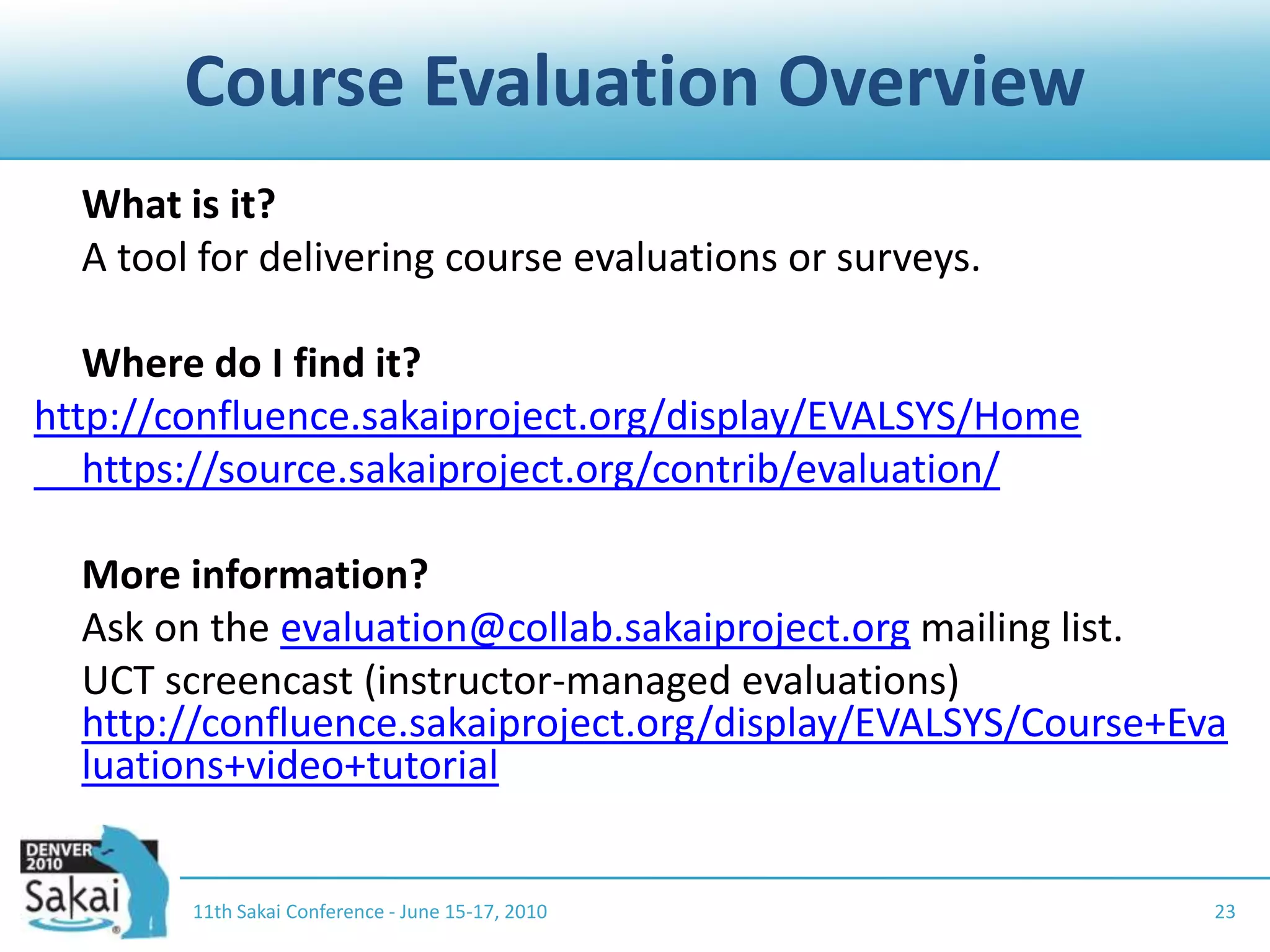 Course Evaluation Overview

What is it?
A tool for delivering course evaluations or surveys.

Where do I find it?
http://confluence.sakaiproject.org/display/EVALSYS/Home
https://source.sakaiproject.org/contrib/evaluation/

More information?
Ask on the evaluation@collab.sakaiproject.org mailing list.
UCT screencast (instructor-managed evaluations) http://confluence.sakaiproject.org/display/EVALSYS/Course+Evaluations+video+tutorial

DENVER 2010
Sakai

11th Sakai Conference - June 15-17, 2010

23